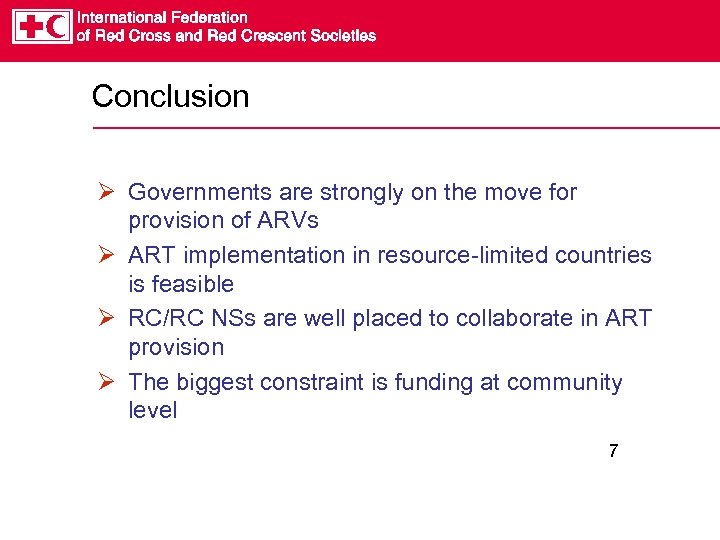 International Federation
of Red Cross and Red Crescent Societies

Conclusion

➢ Governments are strongly on the move for provision of ARVs
➢ ART implementation in resource-limited countries is feasible
➢ RC/RC NSs are well placed to collaborate in ART provision
➢ The biggest constraint is funding at community level

7